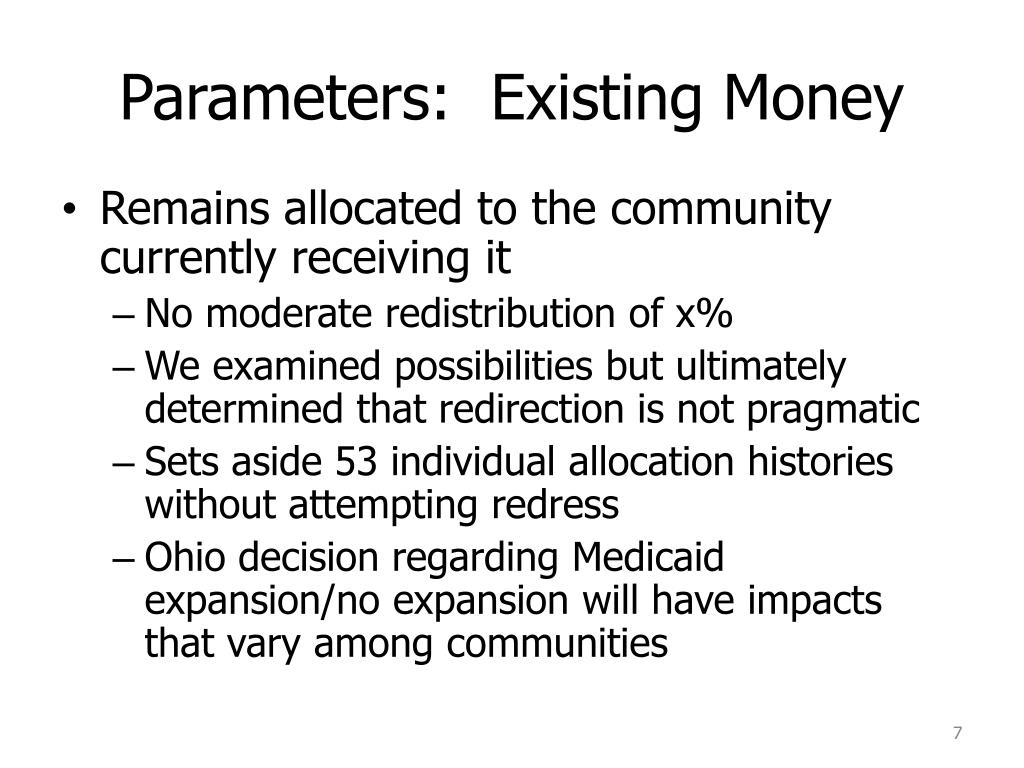 Parameters: Existing Money

• Remains allocated to the community currently receiving it
– No moderate redistribution of x%
– We examined possibilities but ultimately determined that redirection is not pragmatic
– Sets aside 53 individual allocation histories without attempting redress
– Ohio decision regarding Medicaid expansion/no expansion will have impacts that vary among communities

7